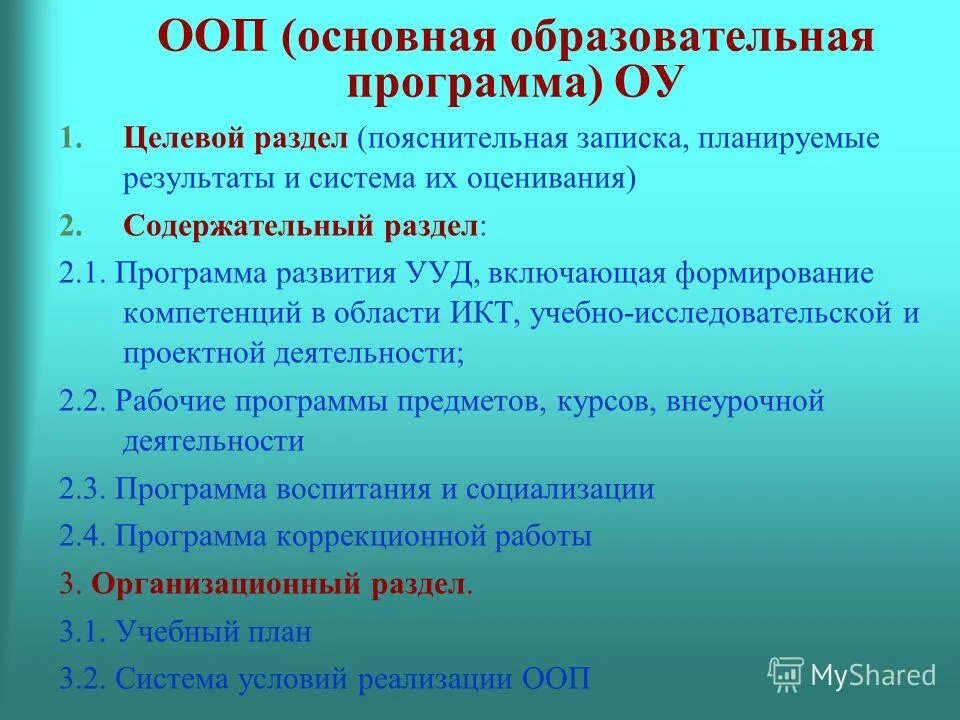 ООП (основная образовательная программа) ОУ

1. Целевой раздел (пояснительная записка, планируемые результаты и система их оценивания)

2. Содержательный раздел:

2.1. Программа развития УУД, включающая формирование компетенций в области ИКТ, учебно-исследовательской и проектной деятельности;

2.2. Рабочие программы предметов, курсов, внеурочной деятельности

2.3. Программа воспитания и социализации

2.4. Программа коррекционной работы

3. Организационный раздел.

3.1. Учебный план

3.2. Система условий реализации ООП

MyShared